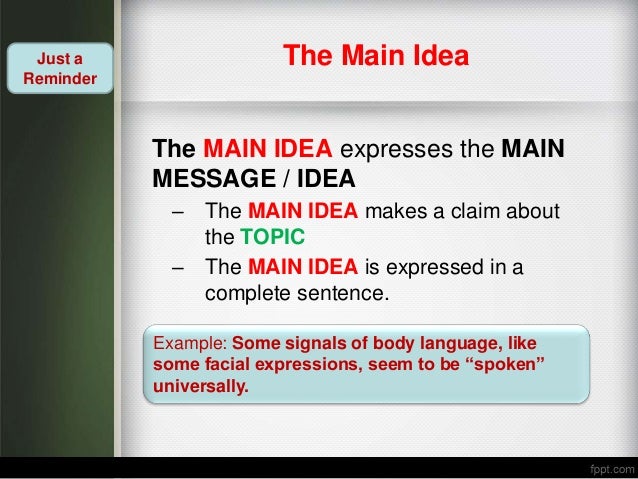 Just a Reminder

The Main Idea

The MAIN IDEA expresses the MAIN MESSAGE / IDEA

– The MAIN IDEA makes a claim about the TOPIC
– The MAIN IDEA is expressed in a complete sentence.

Example: Some signals of body language, like some facial expressions, seem to be “spoken” universally.

fppt.com